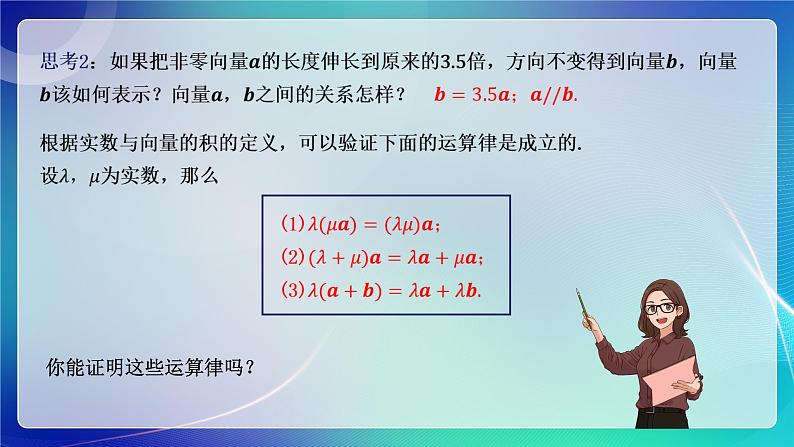 思考2：如果把非零向量$\boldsymbol{a}$的长度伸长到原来的3.5倍，方向不变得到向量$\boldsymbol{b}$，向量$\boldsymbol{b}$该如何表示？向量$\boldsymbol{a}$，$\boldsymbol{b}$之间的关系怎样？ $\boldsymbol{b}=3.5\boldsymbol{a}$；$\boldsymbol{a}//\boldsymbol{b}$.

根据实数与向量的积的定义，可以验证下面的运算律是成立的.
设$\lambda$，$\mu$为实数，那么

(1) $\lambda(\mu\boldsymbol{a})=(\lambda\mu)\boldsymbol{a}$；
(2) $(\lambda+\mu)\boldsymbol{a}=\lambda\boldsymbol{a}+\mu\boldsymbol{a}$；
(3) $\lambda(\boldsymbol{a}+\boldsymbol{b})=\lambda\boldsymbol{a}+\lambda\boldsymbol{b}$.

你能证明这些运算律吗？